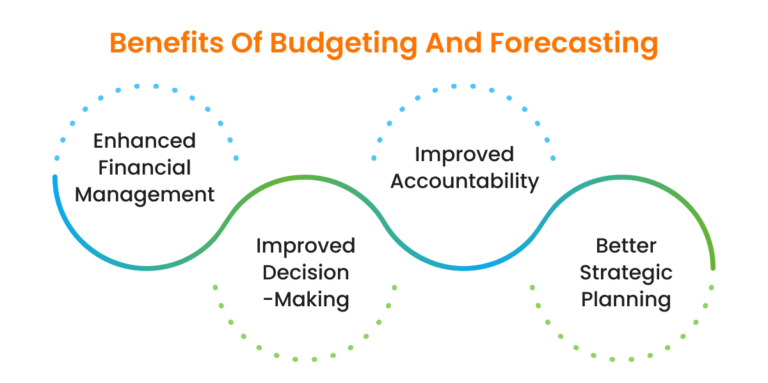 Benefits Of Budgeting And Forecasting

Enhanced Financial Management

Improved Decision -Making

Improved Accountability

Better Strategic Planning